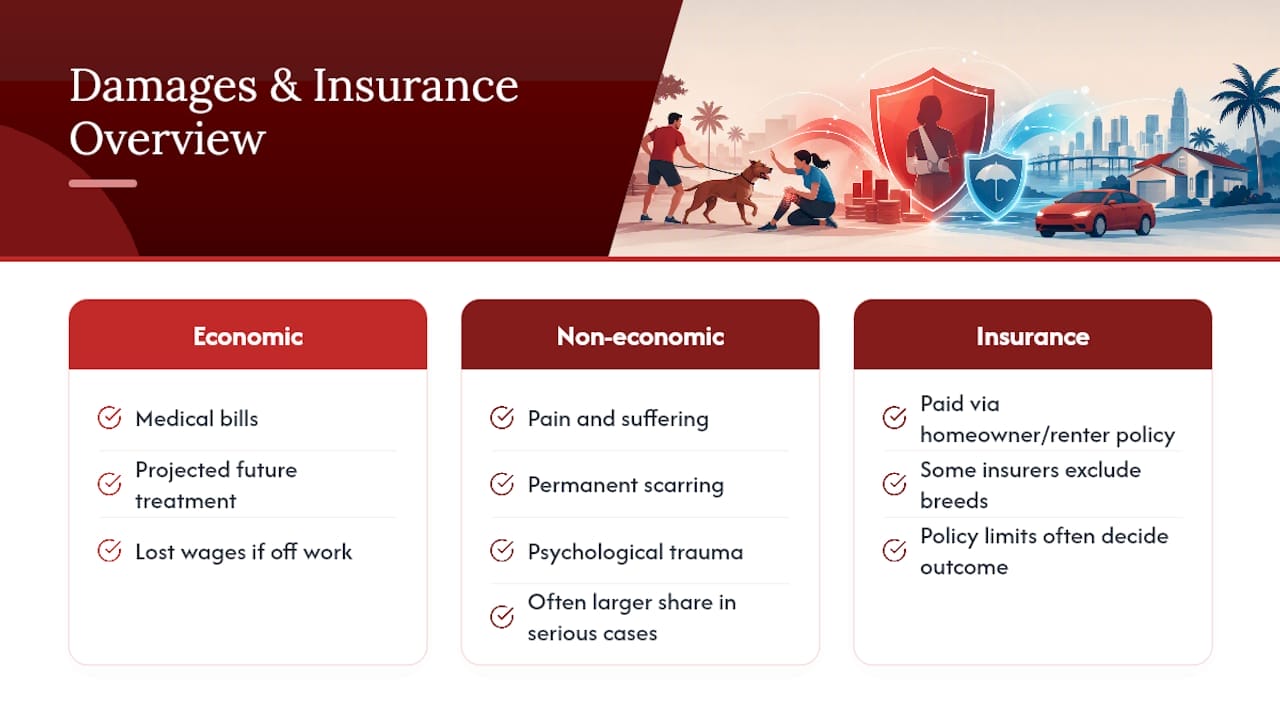 Damages & Insurance Overview

Economic

Medical bills

Projected future treatment

Lost wages if off work

Non-economic

Pain and suffering

Permanent scarring

Psychological trauma

Often larger share in serious cases

Insurance

Paid via homeowner/renter policy

Some insurers exclude breeds

Policy limits often decide outcome